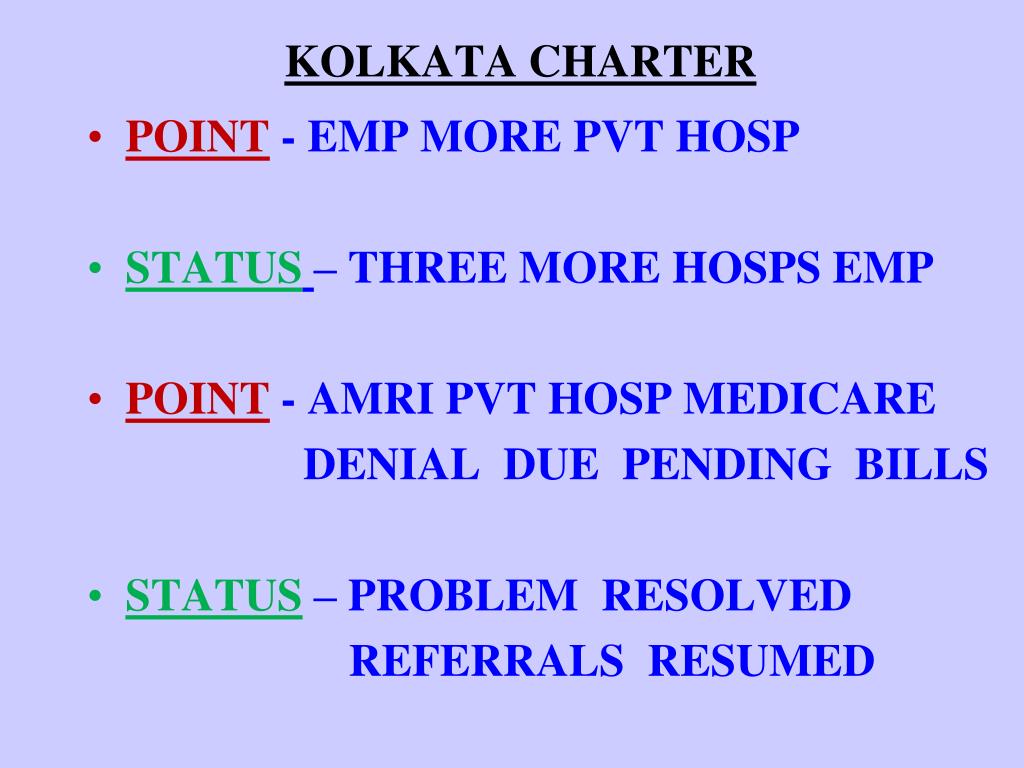 KOLKATA CHARTER

• POINT - EMP MORE PVT HOSP

• STATUS – THREE MORE HOSPS EMP

• POINT - AMRI PVT HOSP MEDICARE DENIAL DUE PENDING BILLS

• STATUS – PROBLEM RESOLVED REFERRALS RESUMED